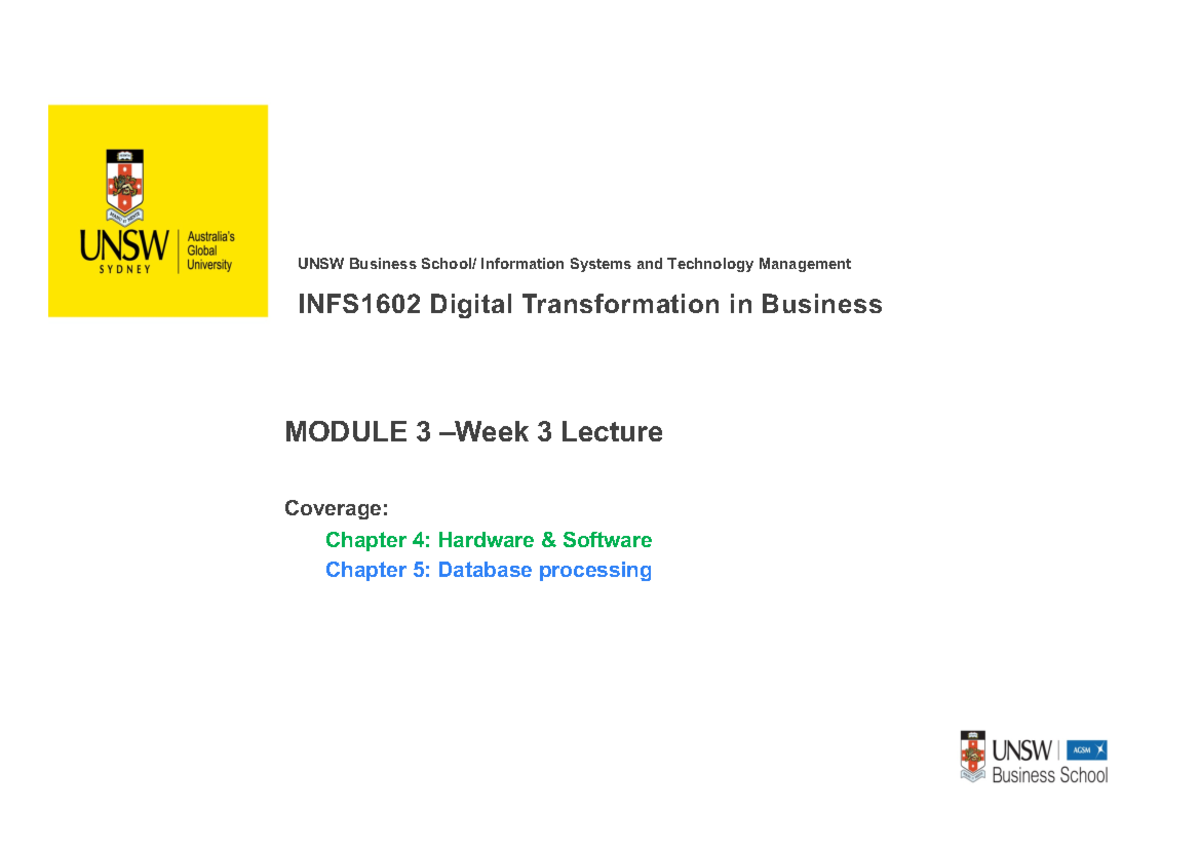 UNSW SYDNEY Australia's Global University

UNSW Business School/ Information Systems and Technology Management

INFS1602 Digital Transformation in Business

MODULE 3 –Week 3 Lecture

Coverage:

Chapter 4: Hardware & Software

Chapter 5: Database processing

UNSW AGSM Business School